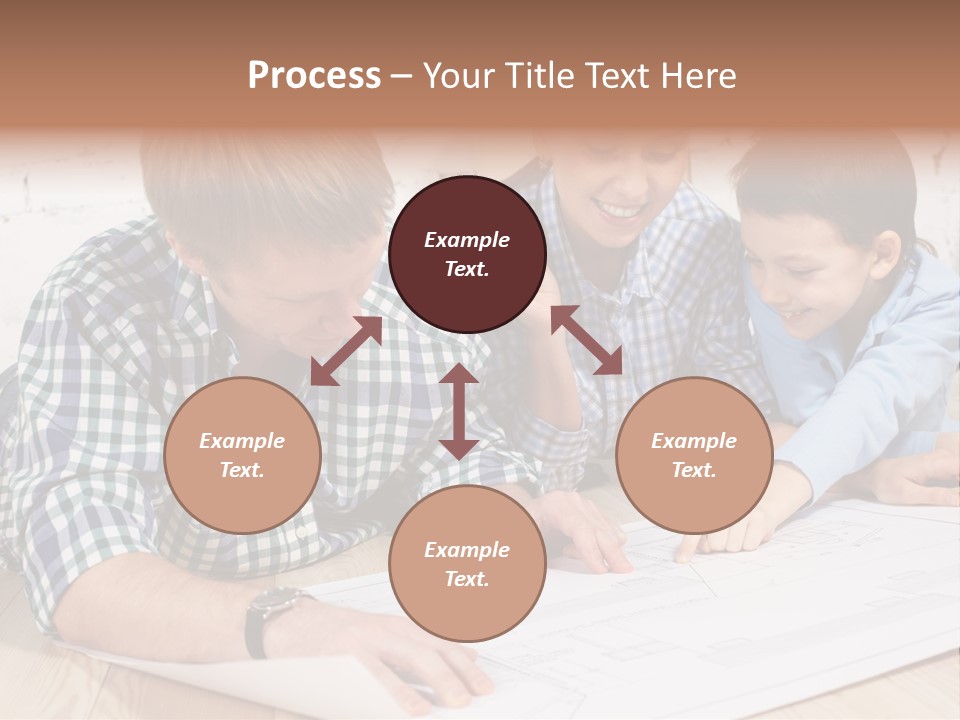 Process – Your Title Text Here

Example Text.

Example Text.

Example Text.

Example Text.